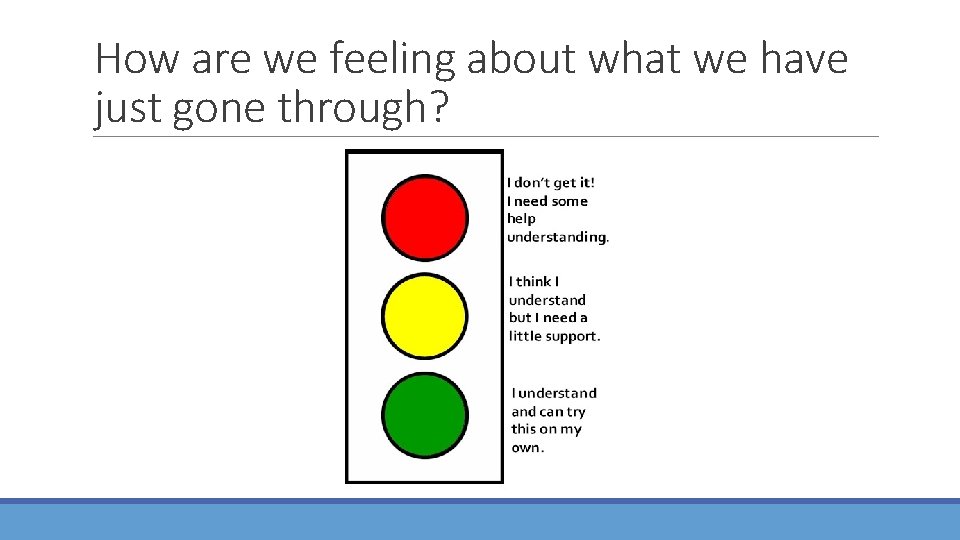 How are we feeling about what we have just gone through?

I don't get it! I need some help understanding.

I think I understand but I need a little support.

I understand and can try this on my own.